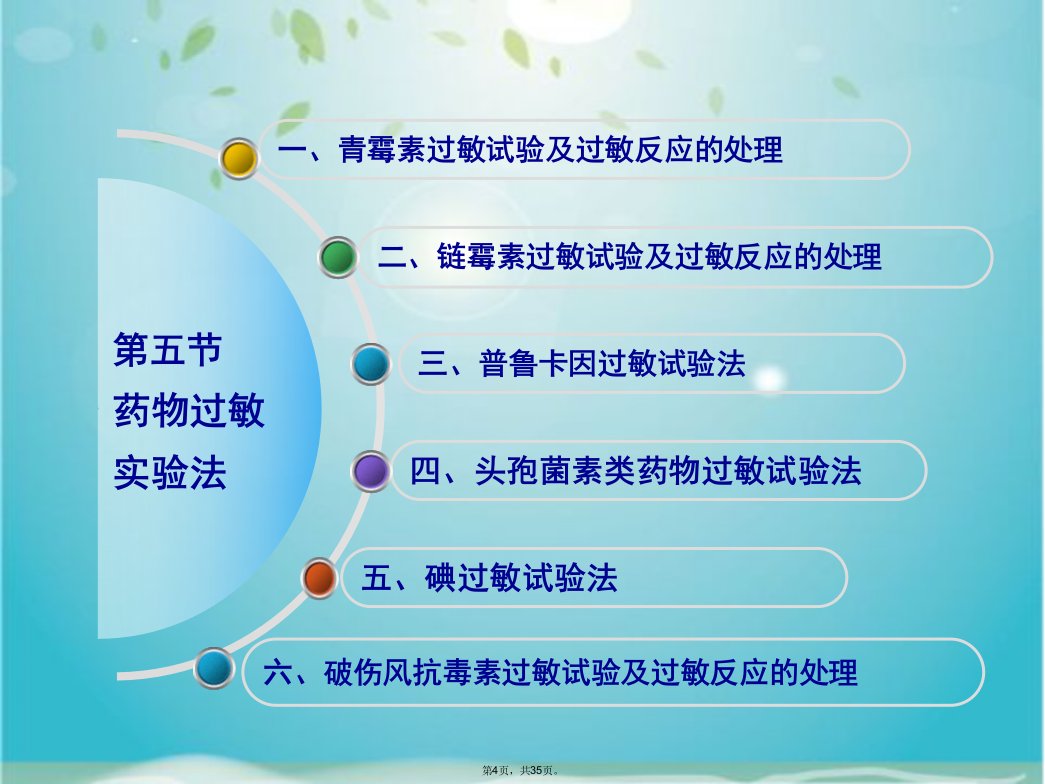 第五节
药物过敏
实验法

一、青霉素过敏试验及过敏反应的处理

二、链霉素过敏试验及过敏反应的处理

三、普鲁卡因过敏试验法

四、头孢菌素类药物过敏试验法

五、碘过敏试验法

六、破伤风抗毒素过敏试验及过敏反应的处理

第4页，共35页。